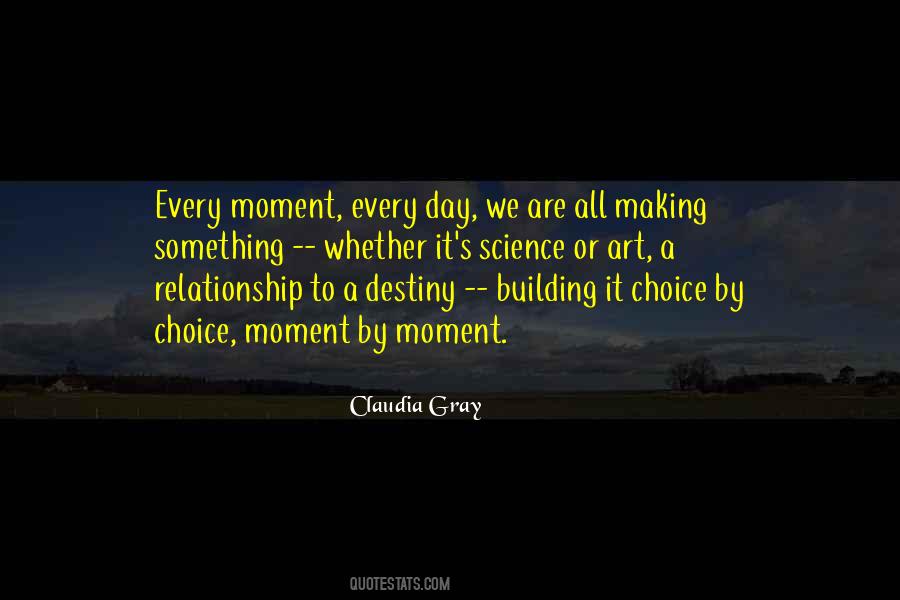 Every moment, every day, we are all making something -- whether it's science or art, a relationship to a destiny -- building it choice by choice, moment by moment.

Claudia Gray

QUOTESTATS.COM